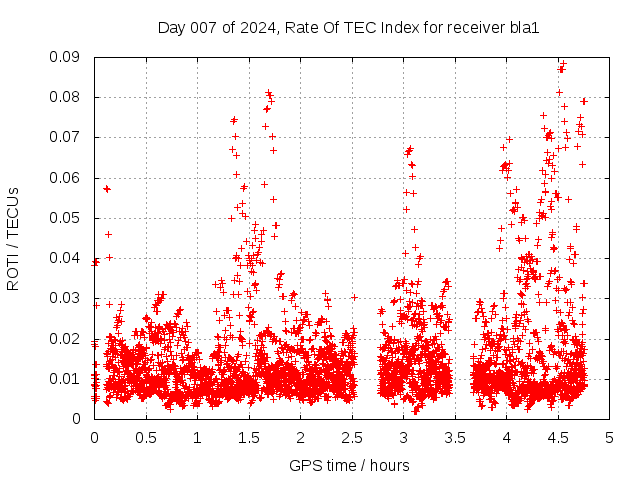 Day 007 of 2024, Rate Of TEC Index for receiver bla1

ROTI / TECUs

0.09
0.08
0.07
0.06
0.05
0.04
0.03
0.02
0.01
0

0 0.5 1 1.5 2 2.5 3 3.5 4 4.5 5

GPS time / hours